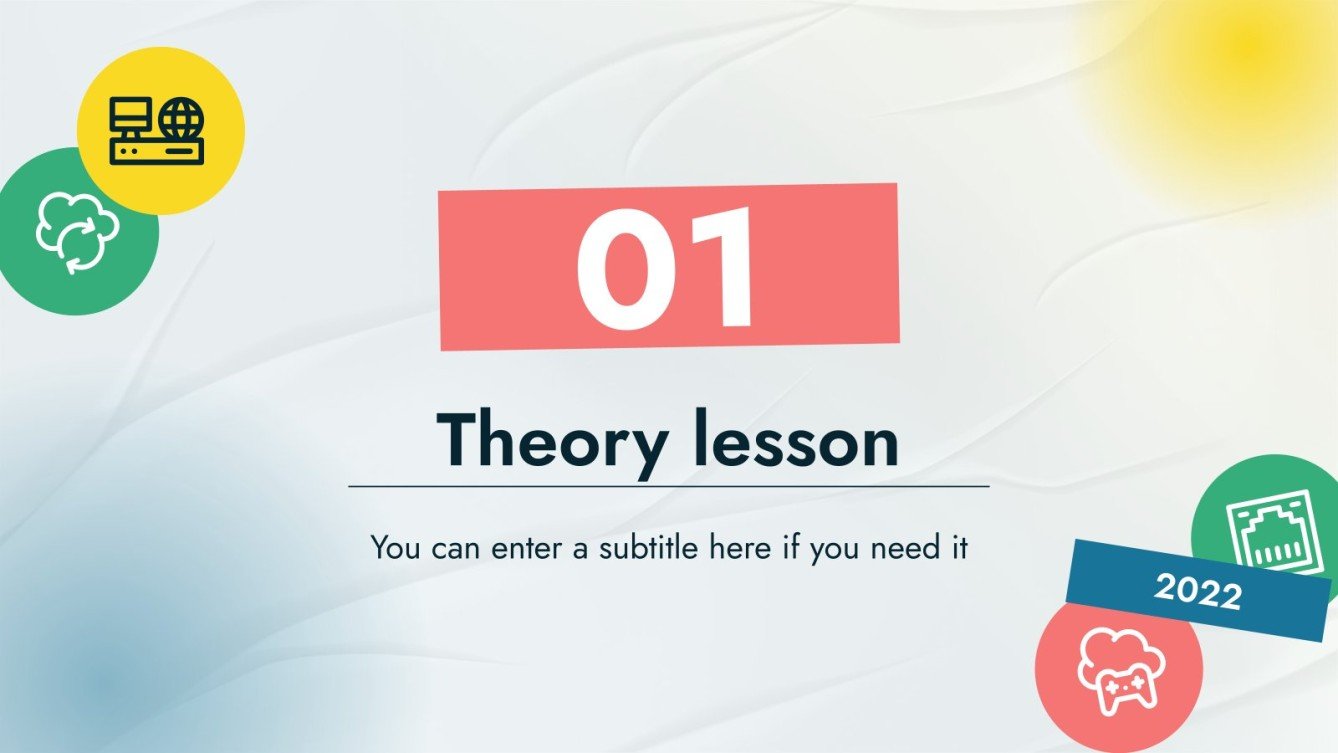 01

Theory lesson

You can enter a subtitle here if you need it

2022